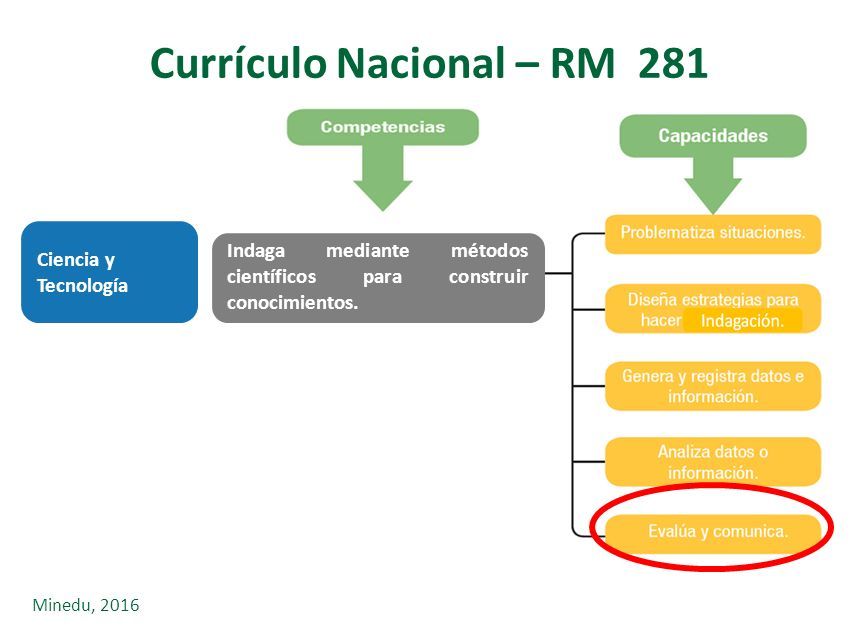 Currículo Nacional – RM 281

Competencias

Capacidades

Ciencia y Tecnología

Indaga mediante métodos científicos para construir conocimientos.

Problematiza situaciones.

Diseña estrategias para hacer Indagación.

Genera y registra datos e información.

Analiza datos o información.

Evalúa y comunica.

Minedu, 2016